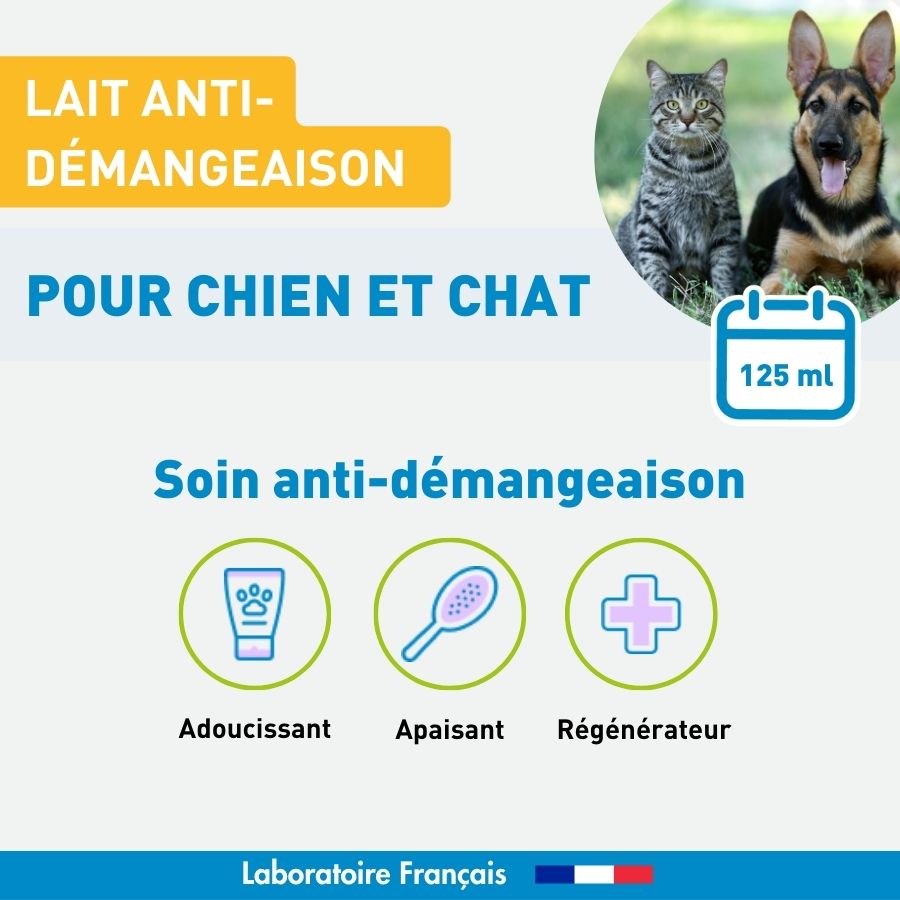 LAIT ANTI-DÉMANGEAISON

POUR CHIEN ET CHAT

125 ml

Soin anti-démangeaison

Adoucissant

Apaisant

Régénérateur

Laboratoire Français